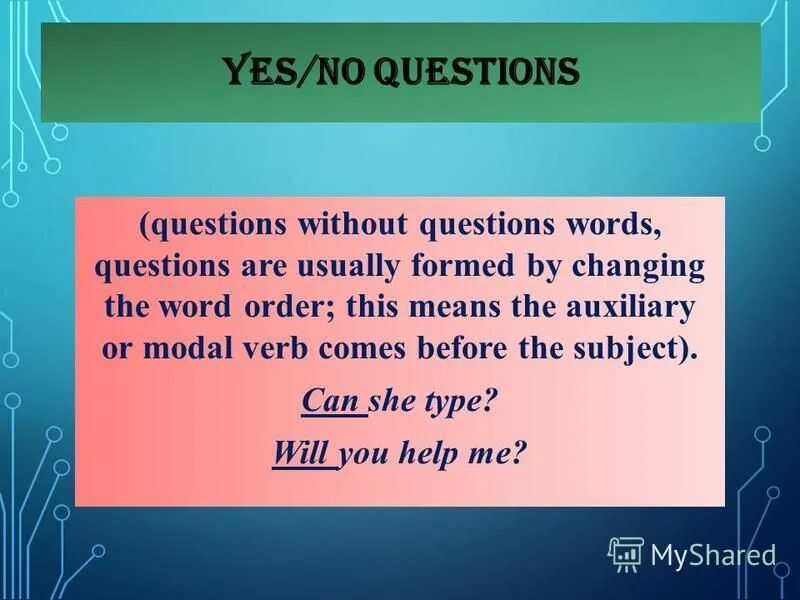 YES/NO QUESTIONS

(questions without questions words, questions are usually formed by changing the word order; this means the auxiliary or modal verb comes before the subject).

Can she type?

Will you help me?

MyShared